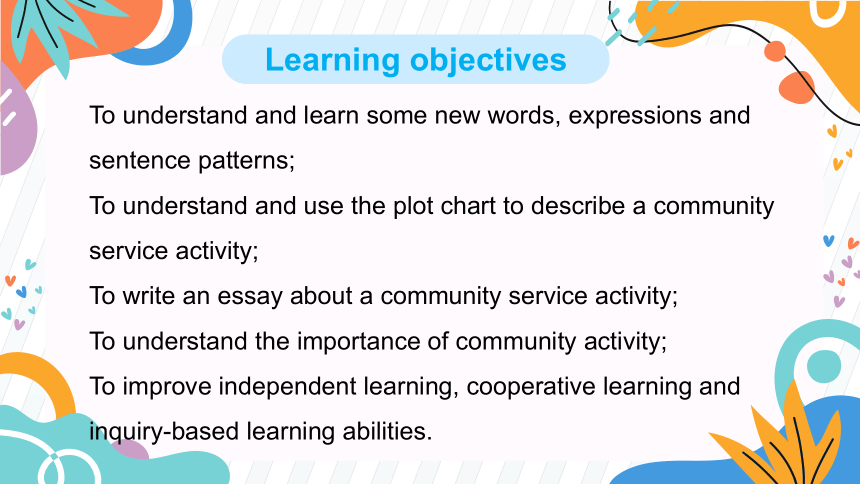 Learning objectives

To understand and learn some new words, expressions and sentence patterns;

To understand and use the plot chart to describe a community service activity;

To write an essay about a community service activity;

To understand the importance of community activity;

To improve independent learning, cooperative learning and inquiry-based learning abilities.